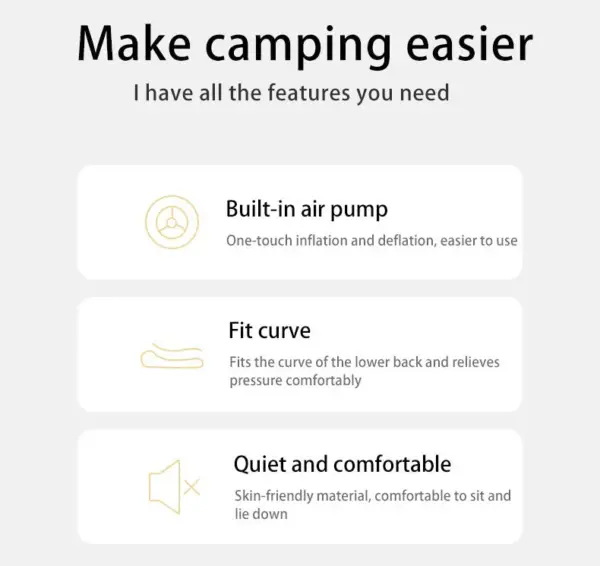 Make camping easier

I have all the features you need

Built-in air pump

One-touch inflation and deflation, easier to use

Fit curve

Fits the curve of the lower back and relieves pressure comfortably

Quiet and comfortable

Skin-friendly material, comfortable to sit and lie down